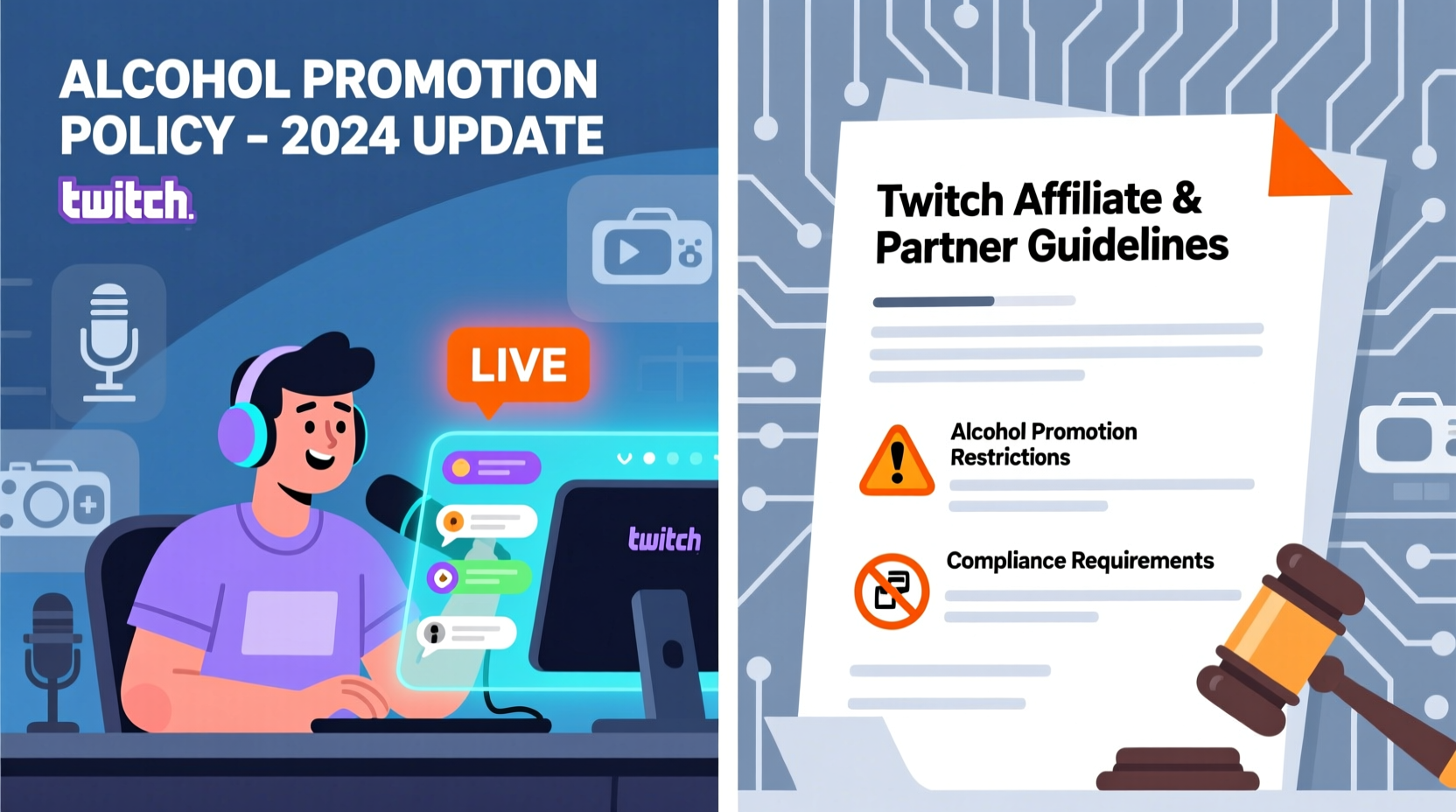 ALCOHOL PROMOTION POLICY - 2024 UPDATE

twitch

LIVE

twitch

Twitch Affiliate & Partner Guidelines

Alcohol Promotion Restrictions

Compliance Requirements